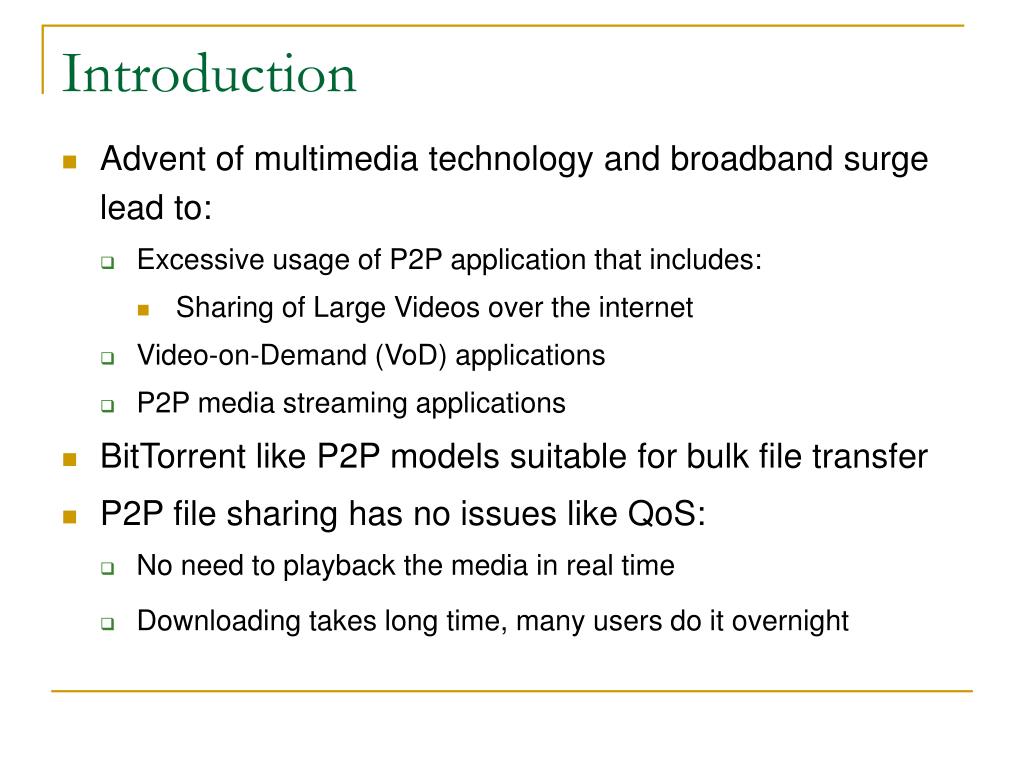 Introduction

Advent of multimedia technology and broadband surge lead to:

Excessive usage of P2P application that includes:

Sharing of Large Videos over the internet

Video-on-Demand (VoD) applications

P2P media streaming applications

BitTorrent like P2P models suitable for bulk file transfer

P2P file sharing has no issues like QoS:

No need to playback the media in real time

Downloading takes long time, many users do it overnight